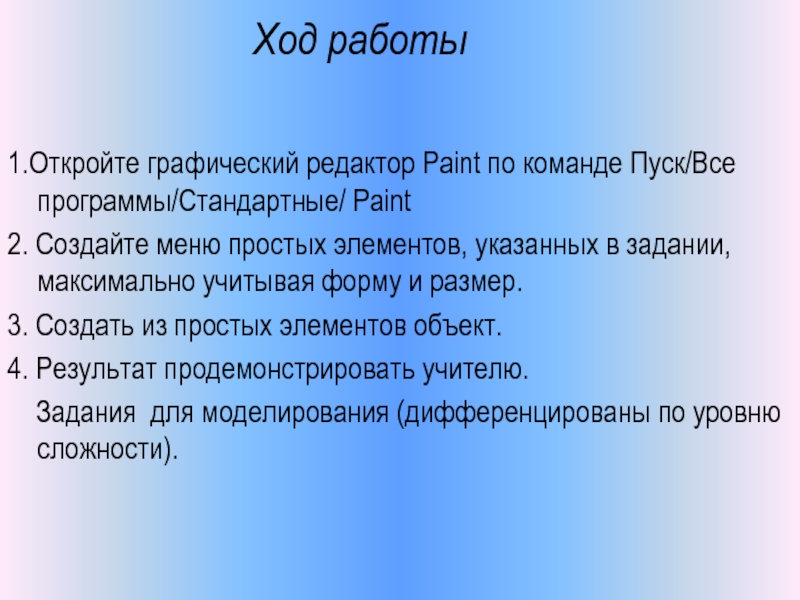 Ход работы

1.Откройте графический редактор Paint по команде Пуск/Все программы/Стандартные/ Paint

2. Создайте меню простых элементов, указанных в задании, максимально учитывая форму и размер.

3. Создать из простых элементов объект.

4. Результат продемонстрировать учителю.

Задания для моделирования (дифференцированы по уровню сложности).